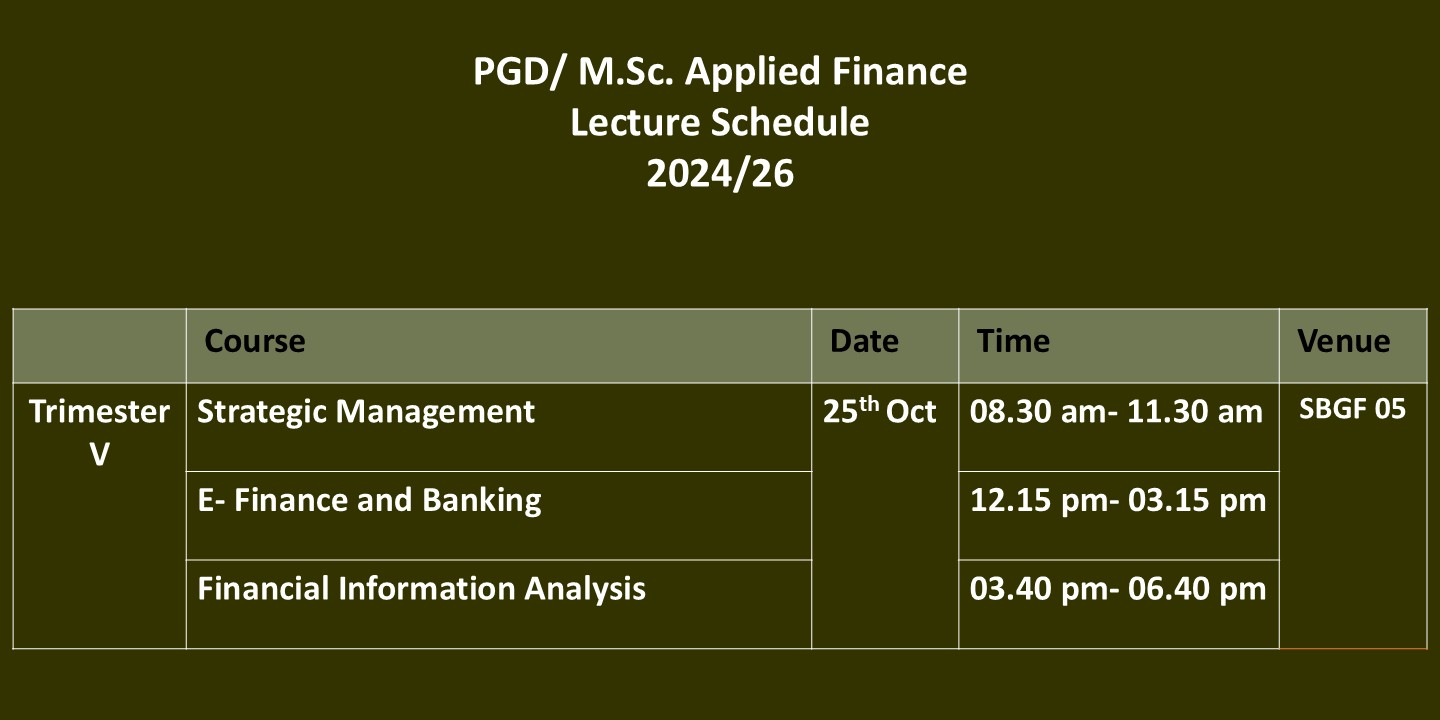 PGD/ M.Sc. Applied Finance
Lecture Schedule
2024/26

| | Course | Date | Time | Venue |
|---|---|---|---|---|
| Trimester V | Strategic Management | 25$^{th}$ Oct | 08.30 am- 11.30 am | SBGF 05 |
| | E- Finance and Banking | | 12.15 pm- 03.15 pm | |
| | Financial Information Analysis | | 03.40 pm- 06.40 pm | |